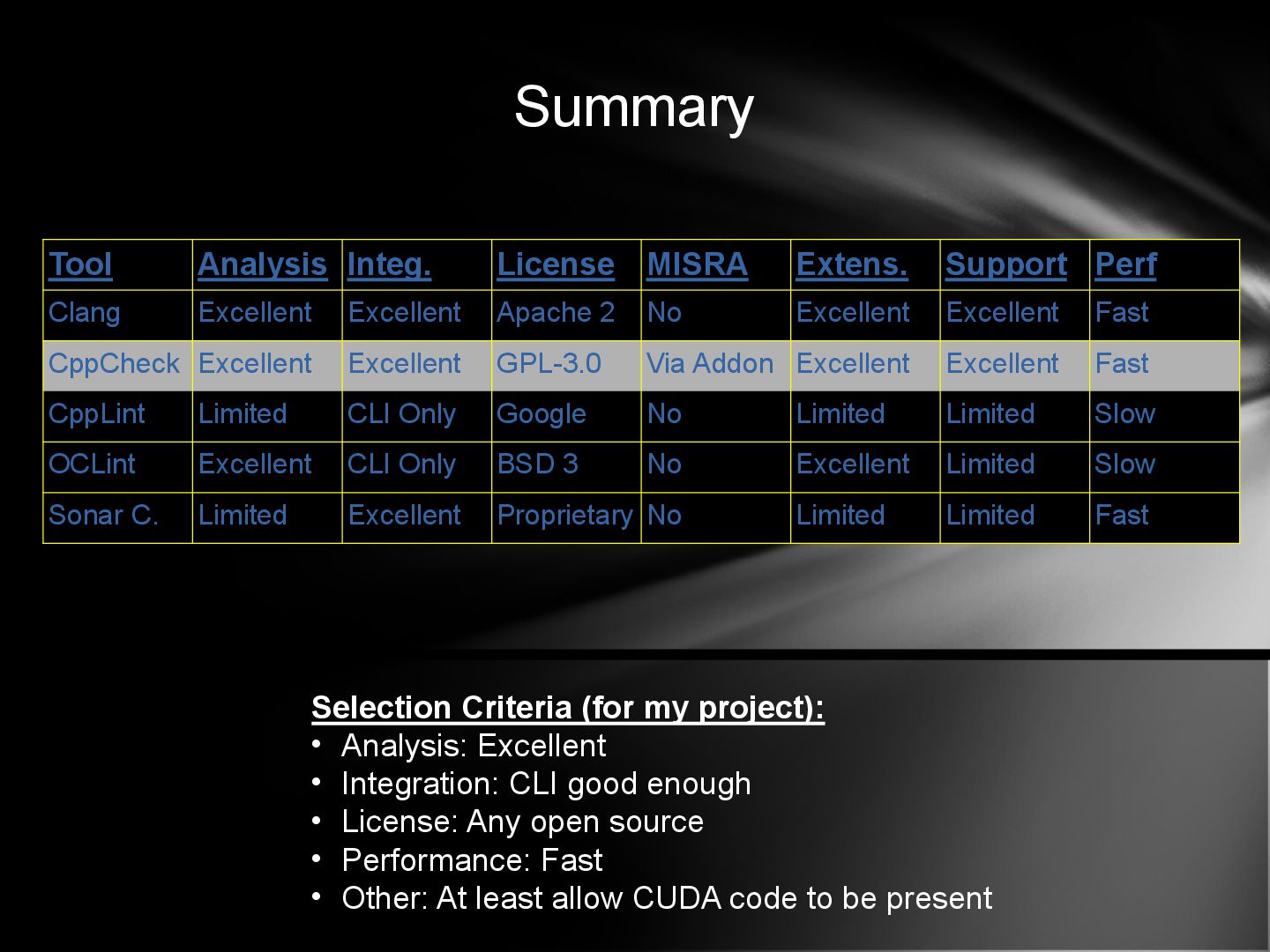 Summary

| Tool | Analysis | Integ. | License | MISRA | Extens. | Support | Perf |
|---|---|---|---|---|---|---|---|
| Clang | Excellent | Excellent | Apache 2 | No | Excellent | Excellent | Fast |
| CppCheck | Excellent | Excellent | GPL-3.0 | Via Addon | Excellent | Excellent | Fast |
| CppLint | Limited | CLI Only | Google | No | Limited | Limited | Slow |
| OCLint | Excellent | CLI Only | BSD 3 | No | Excellent | Limited | Slow |
| Sonar C. | Limited | Excellent | Proprietary | No | Limited | Limited | Fast |

Selection Criteria (for my project):
• Analysis: Excellent
• Integration: CLI good enough
• License: Any open source
• Performance: Fast
• Other: At least allow CUDA code to be present